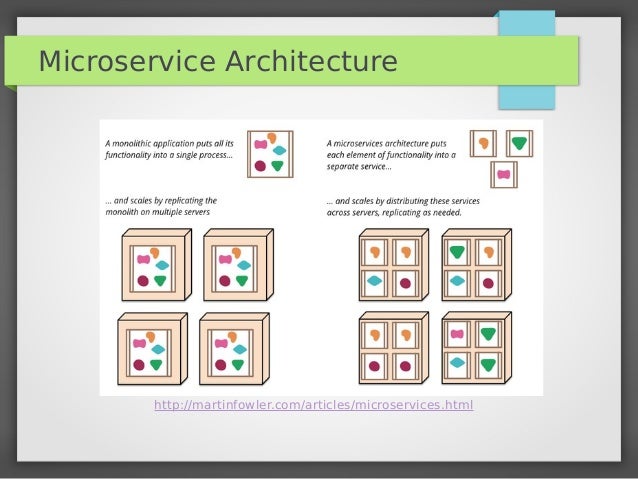 Microservice Architecture

A monolithic application puts all its functionality into a single process...

... and scales by replicating the monolith on multiple servers

A microservices architecture puts each element of functionality into a separate service...

... and scales by distributing these services across servers, replicating as needed.

http://martinfowler.com/articles/microservices.html